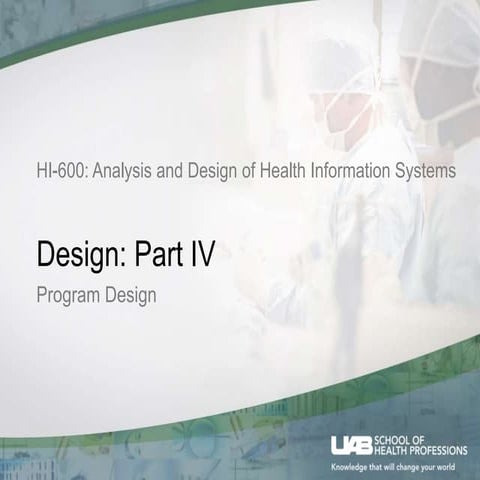 HI-600: Analysis and Design of Health Information Systems

Design: Part IV

Program Design

UAB SCHOOL OF HEALTH PROFESSIONS

Knowledge that will change your world